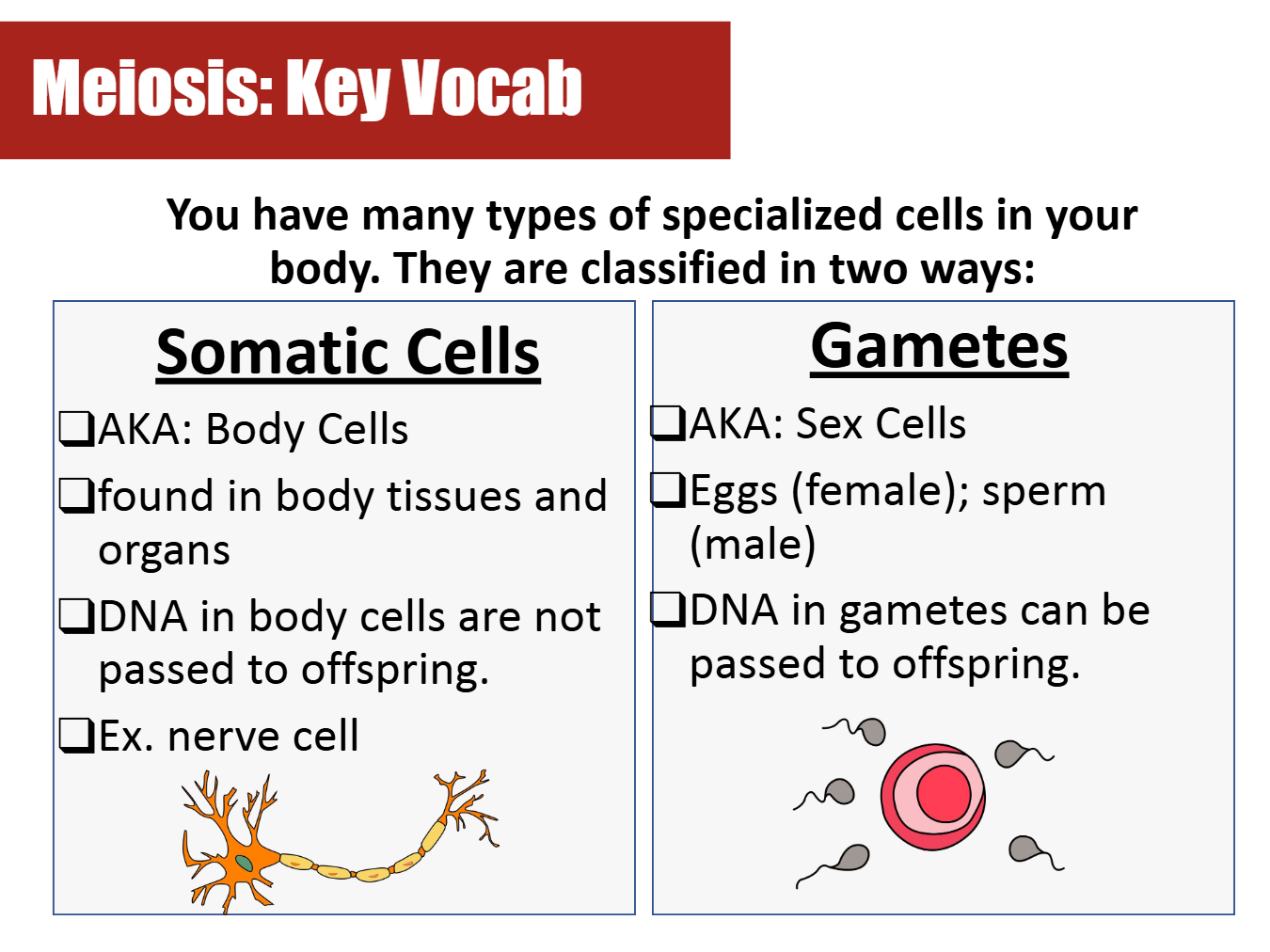 Meiosis: Key Vocab

You have many types of specialized cells in your body. They are classified in two ways:

Somatic Cells

❑AKA: Body Cells

❑found in body tissues and organs

❑DNA in body cells are not passed to offspring.

❑Ex. nerve cell

Gametes

❑AKA: Sex Cells

❑Eggs (female); sperm (male)

❑DNA in gametes can be passed to offspring.